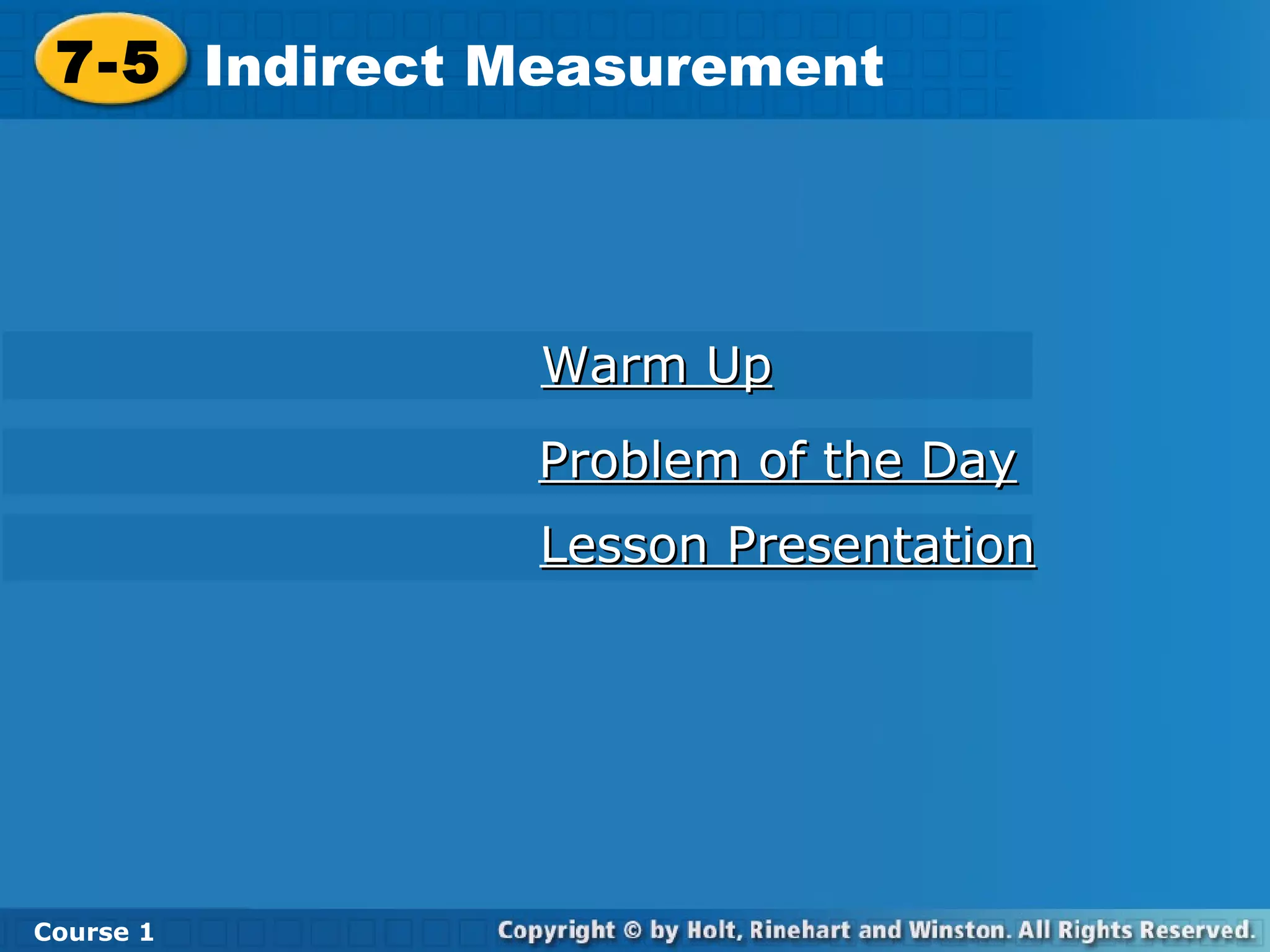 7-5 Indirect Measurement

Warm Up

Problem of the Day

Lesson Presentation

Course 1

Copyright © by Holt, Rinehart and Winston. All Rights Reserved.